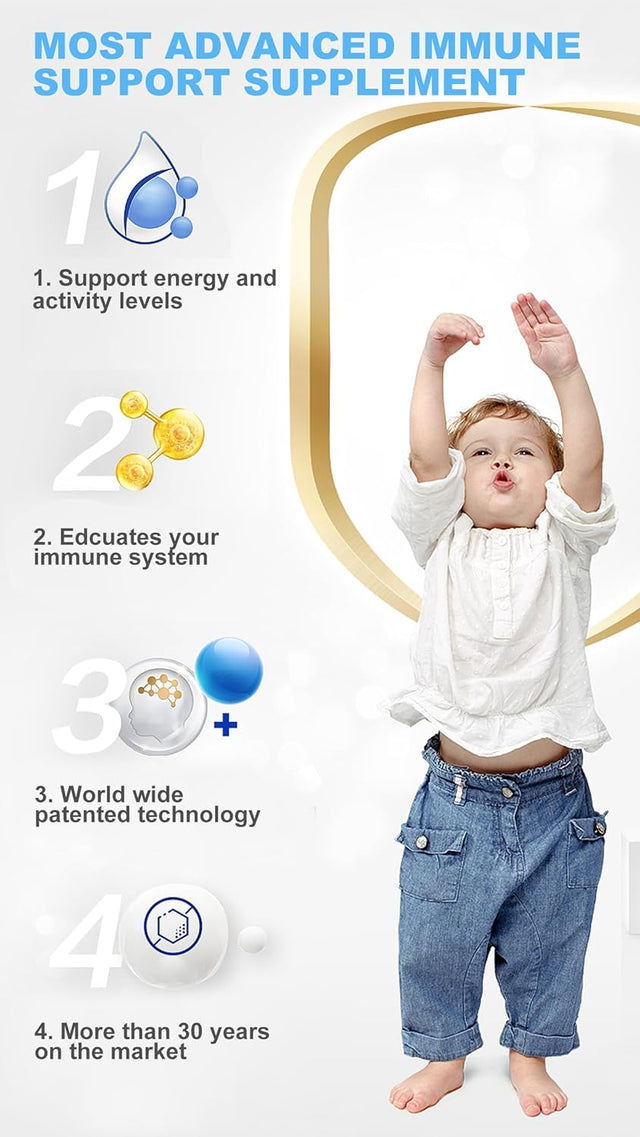 MOST ADVANCED IMMUNE SUPPORT SUPPLEMENT

1

1. Support energy and activity levels

2

2. Edcuates your immune system

3

3. World wide patented technology

4

4. More than 30 years on the market